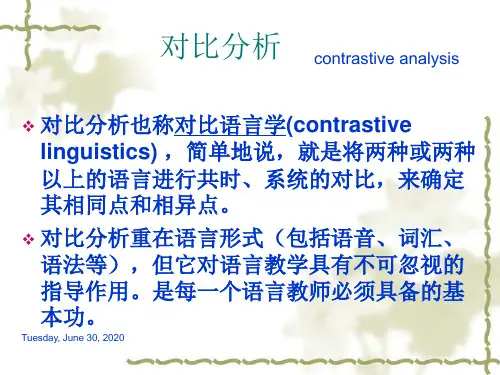 对比分析 contrastive analysis

❖ 对比分析也称对比语言学(contrastive linguistics)，简单地说，就是将两种或两种以上的语言进行共时、系统的对比，来确定其相同点和相异点。

❖ 对比分析重在语言形式（包括语音、词汇、语法等），但它对语言教学具有不可忽视的指导作用。是每一个语言教师必须具备的基本功。

Tuesday, June 30, 2020